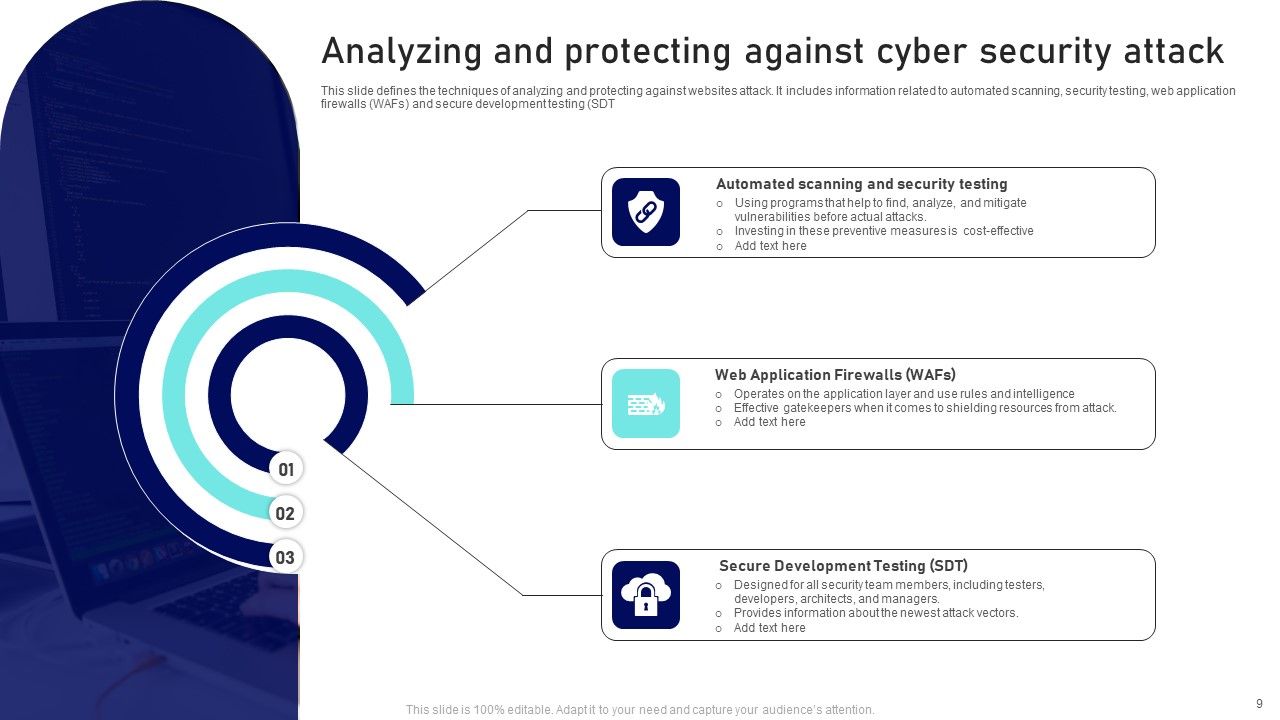 Analyzing and protecting against cyber security attack

This slide defines the techniques of analyzing and protecting against websites attack. It includes information related to automated scanning, security testing, web application firewalls (WAFs) and secure development testing (SDT

01

02

03

Automated scanning and security testing

o Using programs that help to find, analyze, and mitigate vulnerabilities before actual attacks.
o Investing in these preventive measures is cost-effective
o Add text here

Web Application Firewalls (WAFs)

o Operates on the application layer and use rules and intelligence
o Effective gatekeepers when it comes to shielding resources from attack.
o Add text here

Secure Development Testing (SDT)

o Designed for all security team members, including testers, developers, architects, and managers.
o Provides information about the newest attack vectors.
o Add text here

This slide is 100% editable. Adapt it to your need and capture your audience's attention.

9